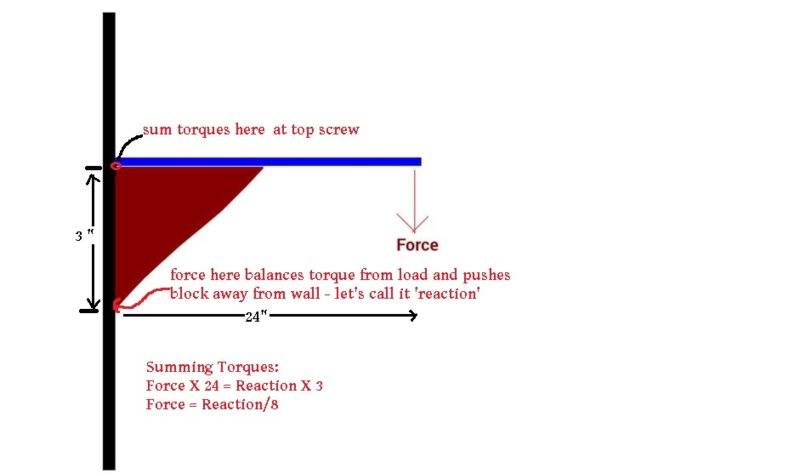 sum torques here at top screw

3 "

Force

force here balances torque from load and pushes block away from wall - let's call it 'reaction'

24"

Summing Torques:
Force X 24 = Reaction X 3
Force = Reaction/8